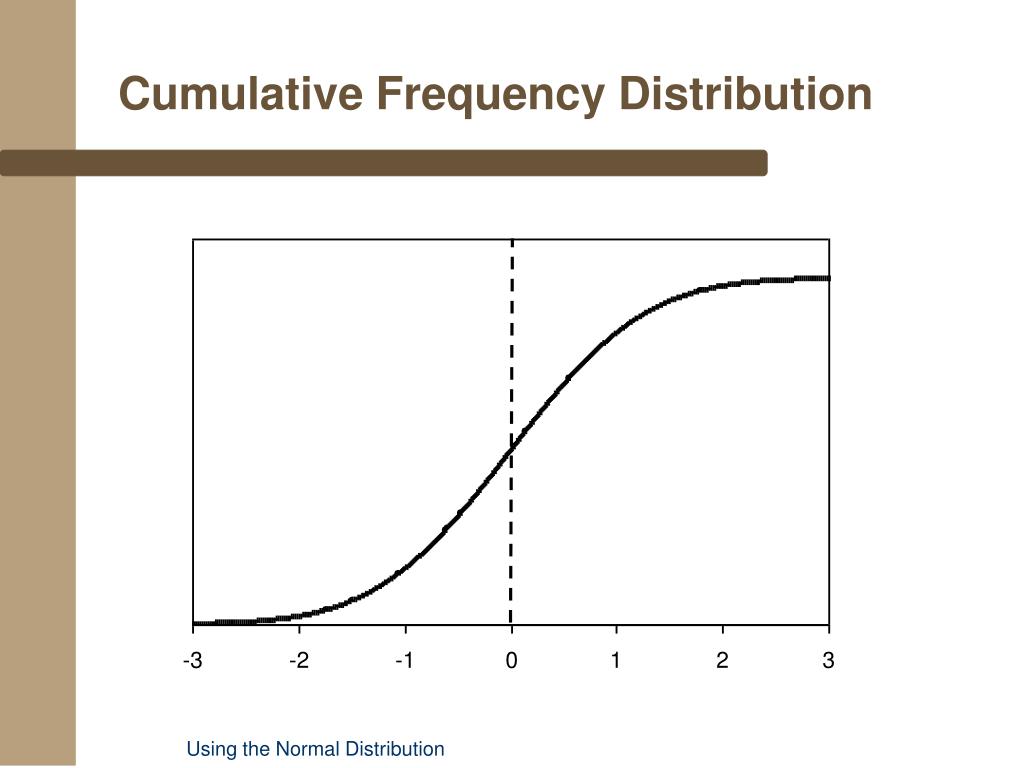 Cumulative Frequency Distribution

-3
-2
-1
0
1
2
3

Using the Normal Distribution